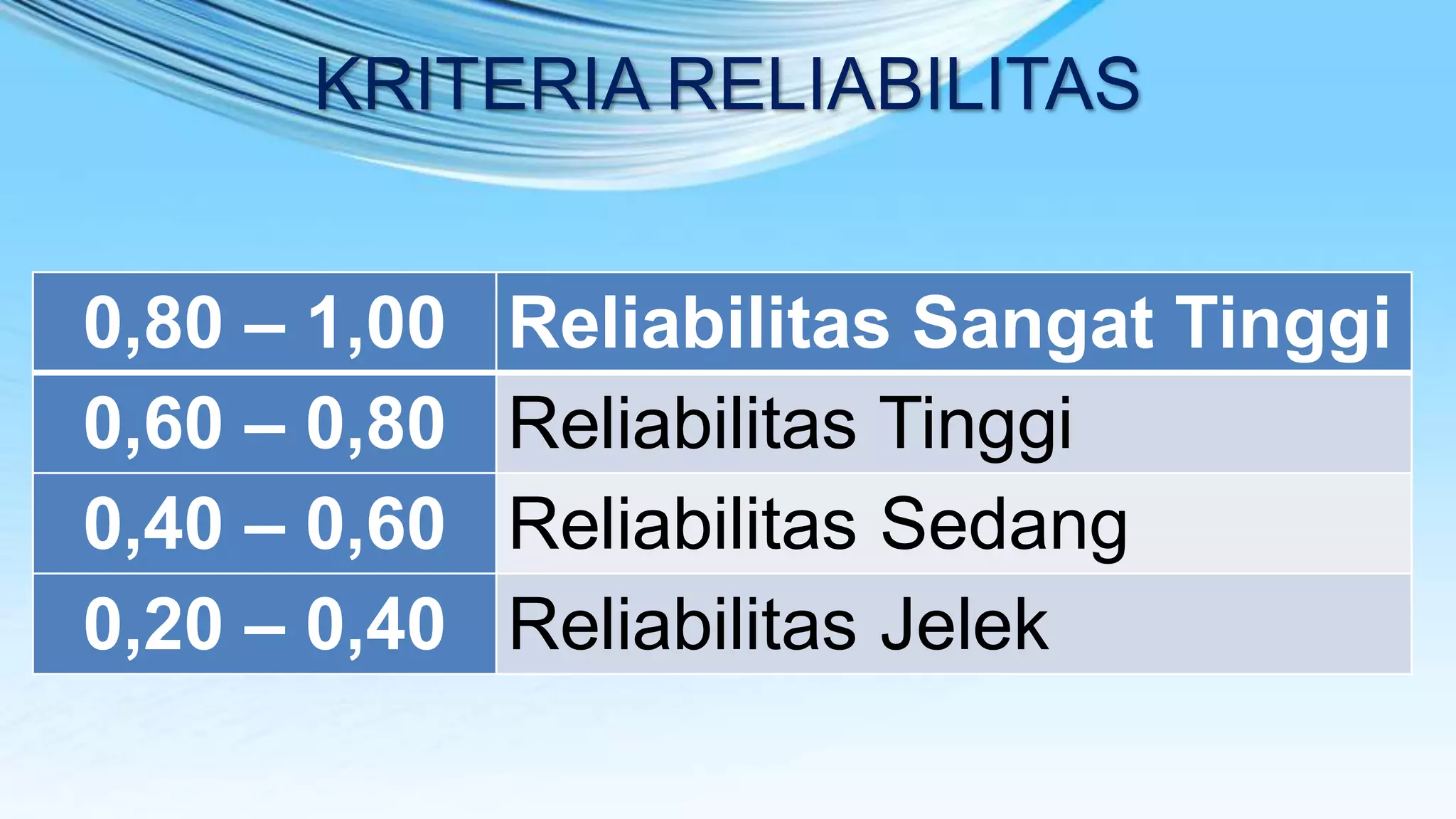 KRITERIA RELIABILITAS

| 0,80 – 1,00 | Reliabilitas Sangat Tinggi |
|---|---|
| 0,60 – 0,80 | Reliabilitas Tinggi |
| 0,40 – 0,60 | Reliabilitas Sedang |
| 0,20 – 0,40 | Reliabilitas Jelek |